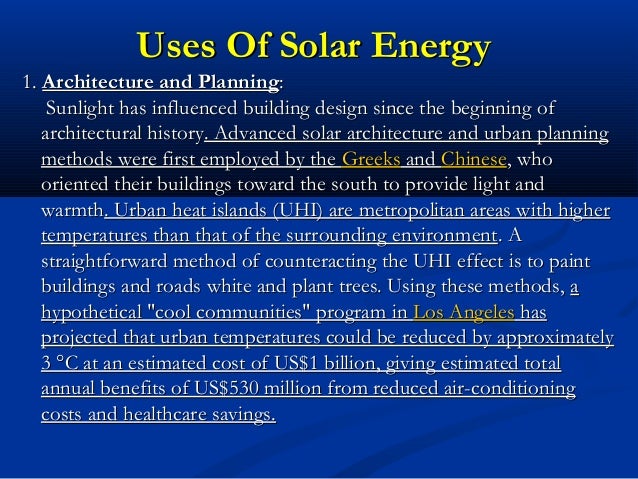 Uses Of Solar Energy

1. Architecture and Planning:

Sunlight has influenced building design since the beginning of architectural history. Advanced solar architecture and urban planning methods were first employed by the Greeks and Chinese, who oriented their buildings toward the south to provide light and warmth. Urban heat islands (UHI) are metropolitan areas with higher temperatures than that of the surrounding environment. A straightforward method of counteracting the UHI effect is to paint buildings and roads white and plant trees. Using these methods, a hypothetical "cool communities" program in Los Angeles has projected that urban temperatures could be reduced by approximately 3 °C at an estimated cost of US$1 billion, giving estimated total annual benefits of US$530 million from reduced air-conditioning costs and healthcare savings.